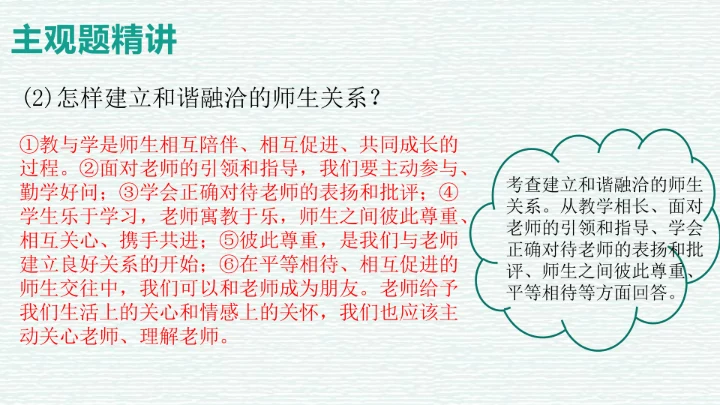 主观题精讲

(2)怎样建立和谐融洽的师生关系？

①教与学是师生相互陪伴、相互促进、共同成长的过程。②面对老师的引领和指导，我们要主动参与、勤学好问；③学会正确对待老师的表扬和批评；④学生乐于学习，老师寓教于乐，师生之间彼此尊重、相互关心、携手共进；⑤彼此尊重，是我们与老师建立良好关系的开始；⑥在平等相待、相互促进的师生交往中，我们可以和老师成为朋友。老师给予我们生活上的关心和情感上的关怀，我们也应该主动关心老师、理解老师。

考查建立和谐融洽的师生关系。从教学相长、面对老师的引领和指导、学会正确对待老师的表扬和批评、师生之间彼此尊重、平等相待等方面回答。